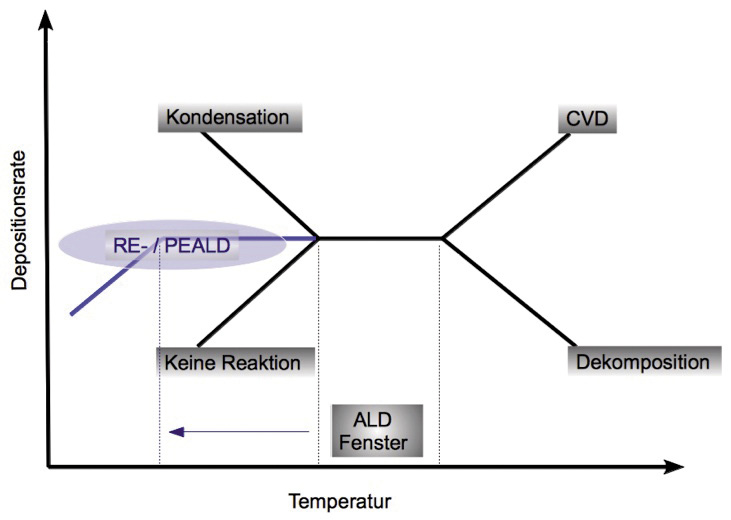 Depositionsrate

Kondensation

CVD

RE- / PEALD

Keine Reaktion

Dekomposition

ALD
Fenster

Temperatur